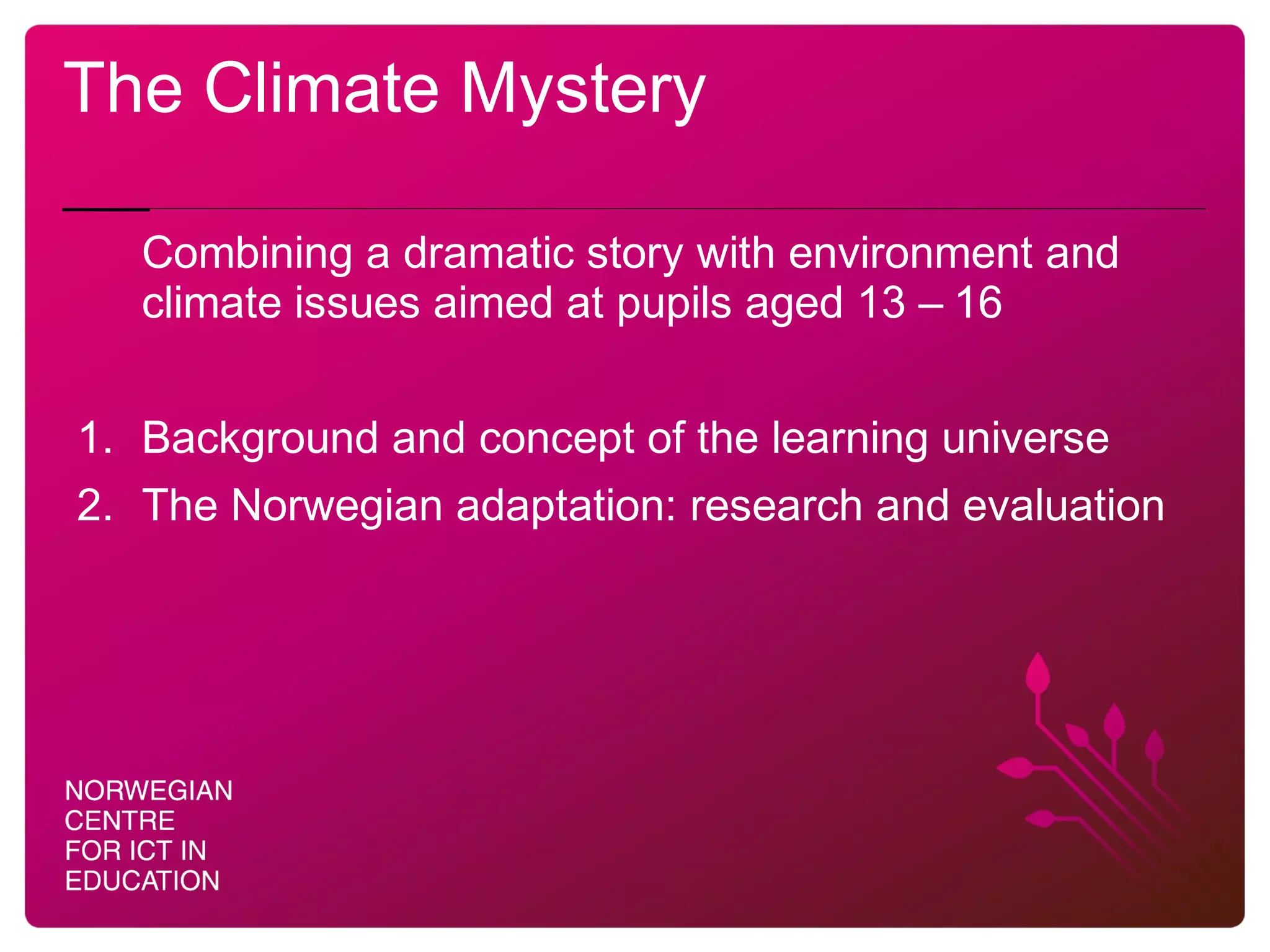 The Climate Mystery

Combining a dramatic story with environment and climate issues aimed at pupils aged 13 – 16

1. Background and concept of the learning universe
2. The Norwegian adaptation: research and evaluation

NORWEGIAN
CENTRE
FOR ICT IN
EDUCATION